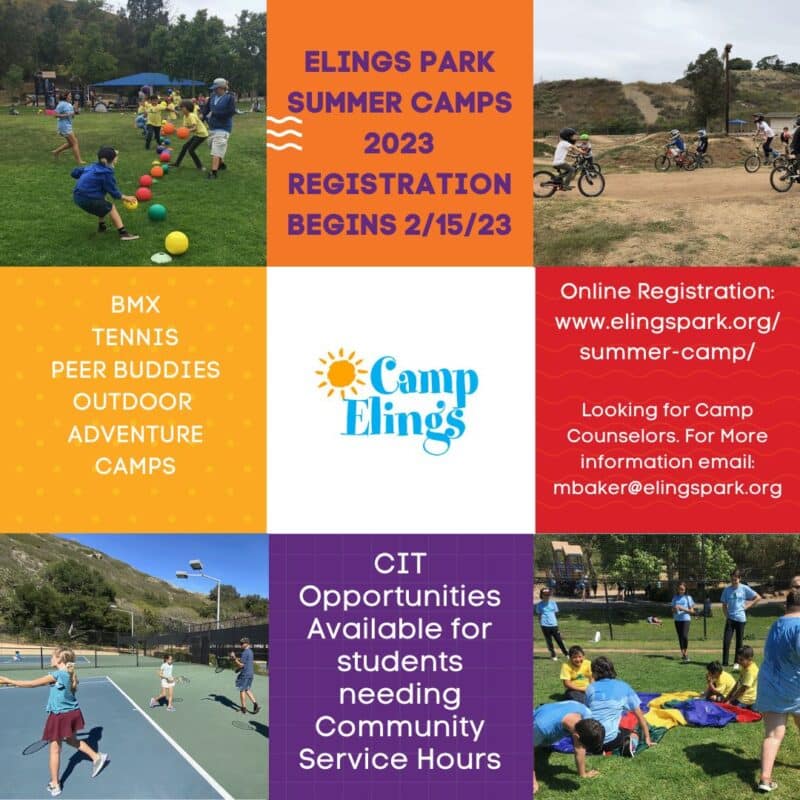 ELINGS PARK SUMMER CAMPS 2023 REGISTRATION BEGINS 2/15/23

BMX
TENNIS
PEER BUDDIES
OUTDOOR
ADVENTURE
CAMPS

Camp Elings

Online Registration:
www.elingspark.org/summer-camp/

Looking for Camp Counselors. For More information email: mbaker@elingspark.org

CIT Opportunities Available for students needing Community Service Hours